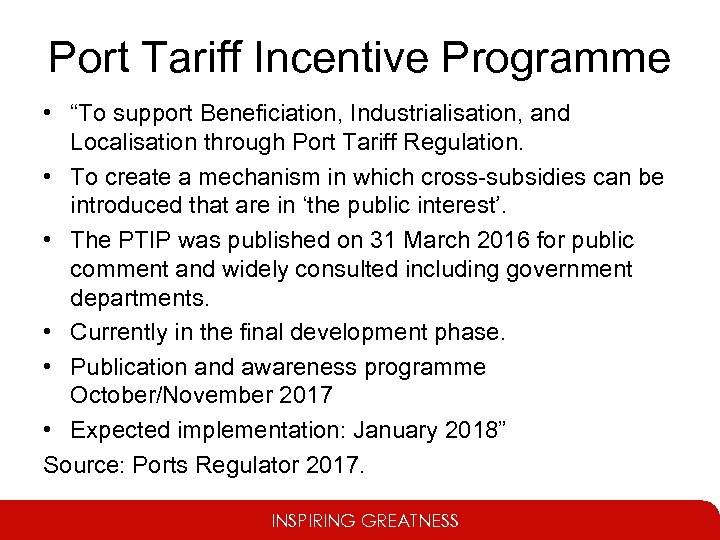 Port Tariff Incentive Programme

• “To support Beneficiation, Industrialisation, and Localisation through Port Tariff Regulation.

• To create a mechanism in which cross-subsidies can be introduced that are in ‘the public interest’.

• The PTIP was published on 31 March 2016 for public comment and widely consulted including government departments.

• Currently in the final development phase.

• Publication and awareness programme October/November 2017

• Expected implementation: January 2018”

Source: Ports Regulator 2017.

INSPIRING GREATNESS